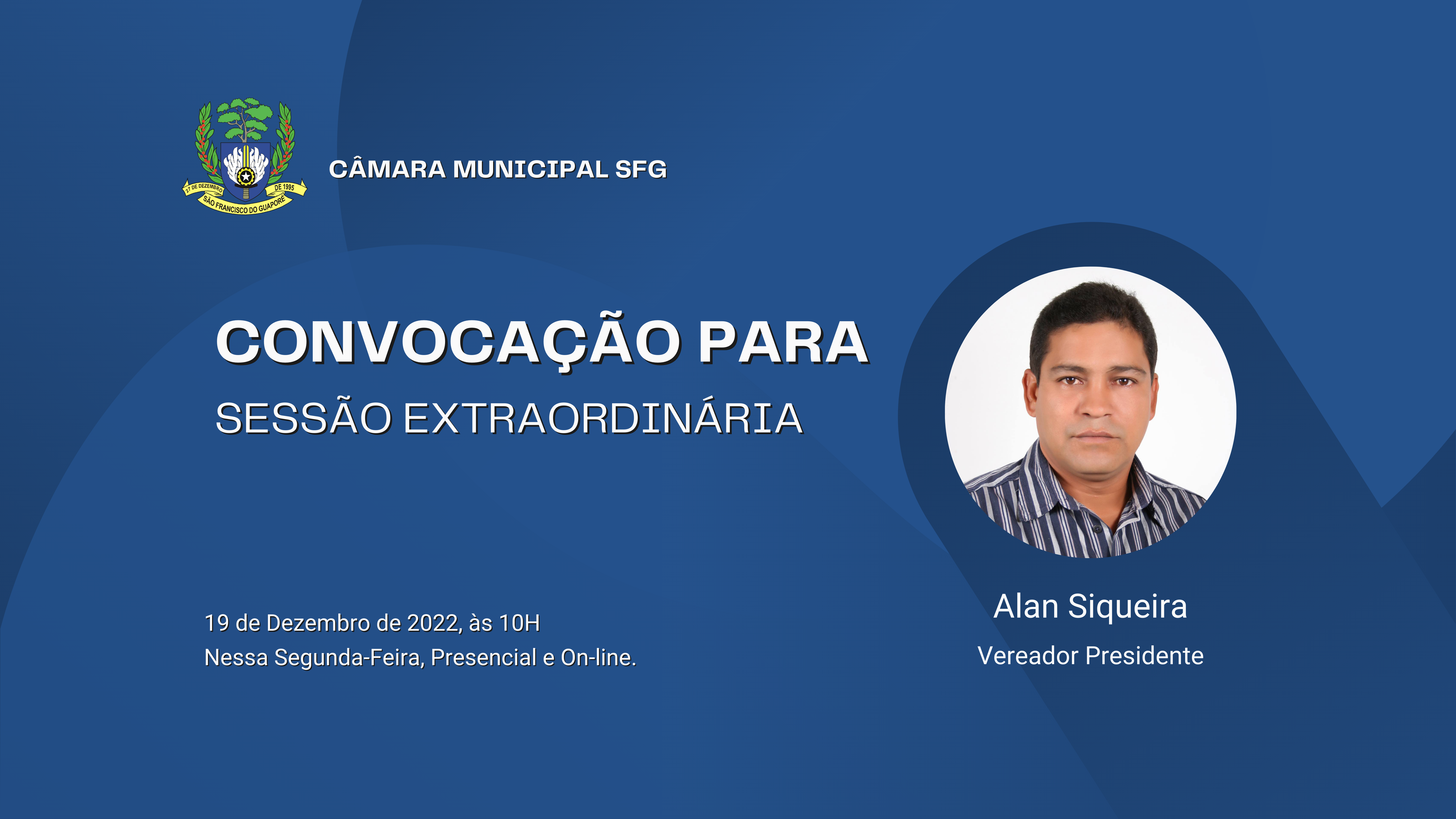 27 DE DEZEMBRO DE 1995
SÃO FRANCISCO DO GUAPORÉ

CÂMARA MUNICIPAL SFG

CONVOCAÇÃO PARA
SESSÃO EXTRAORDINÁRIA

19 de Dezembro de 2022, às 10H
Nessa Segunda-Feira, Presencial e On-line.

Alan Siqueira
Vereador Presidente